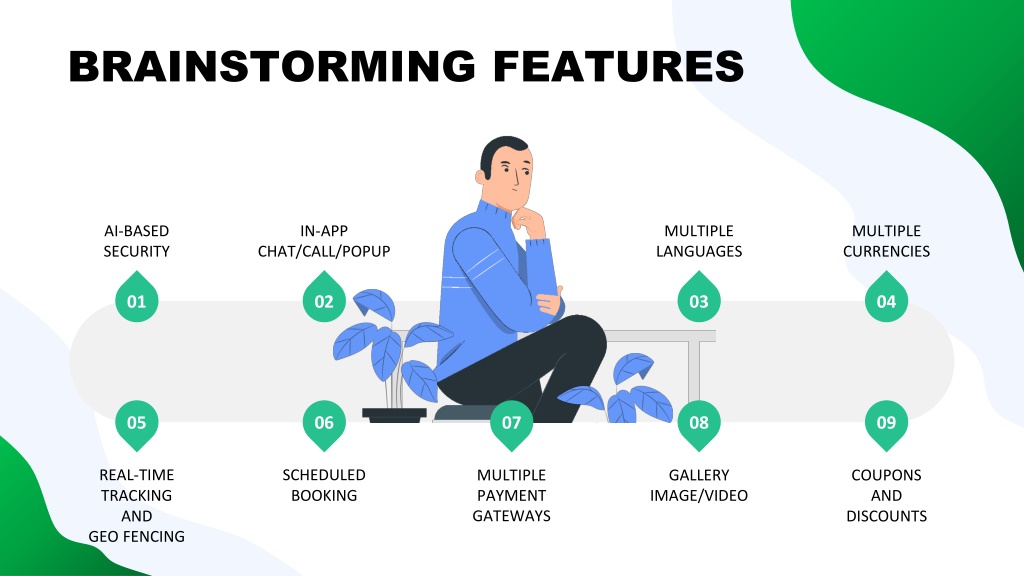 BRAINSTORMING FEATURES

AI-BASED SECURITY

01

IN-APP CHAT/CALL/POPUP

02

MULTIPLE LANGUAGES

03

MULTIPLE CURRENCIES

04

05

REAL-TIME TRACKING AND GEO FENCING

06

SCHEDULED BOOKING

07

MULTIPLE PAYMENT GATEWAYS

08

GALLERY IMAGE/VIDEO

09

COUPONS AND DISCOUNTS